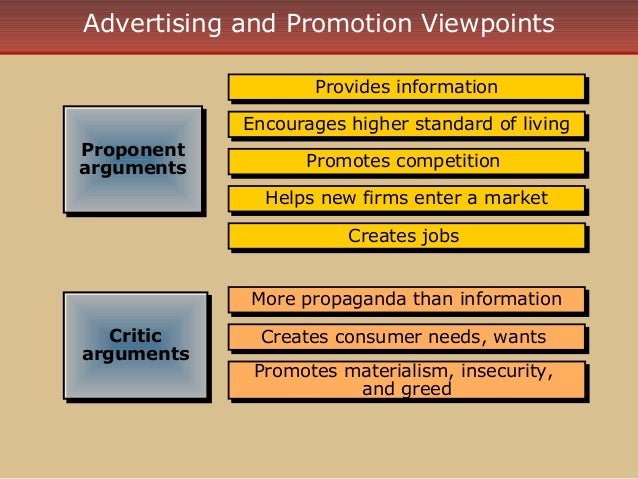 Advertising and Promotion Viewpoints

Proponent arguments

Provides information

Encourages higher standard of living

Promotes competition

Helps new firms enter a market

Creates jobs

Critic arguments

More propaganda than information

Creates consumer needs, wants

Promotes materialism, insecurity, and greed